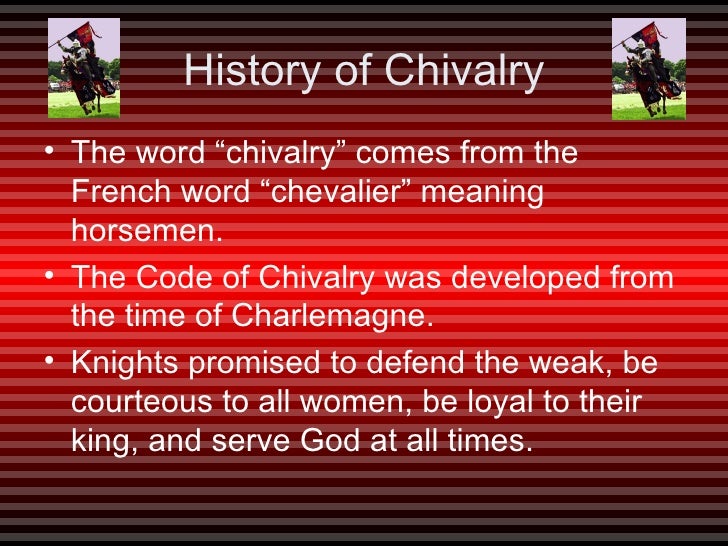 History of Chivalry

• The word “chivalry” comes from the French word “chevalier” meaning horsemen.
• The Code of Chivalry was developed from the time of Charlemagne.
• Knights promised to defend the weak, be courteous to all women, be loyal to their king, and serve God at all times.